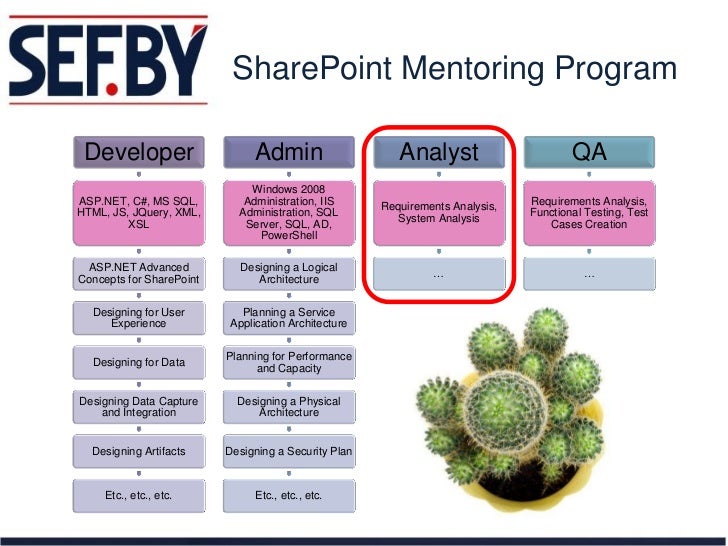 SEF.BY

SharePoint Mentoring Program

Developer

ASP.NET, C#, MS SQL, HTML, JS, JQuery, XML, XSL

ASP.NET Advanced Concepts for SharePoint

Designing for User Experience

Designing for Data

Designing Data Capture and Integration

Designing Artifacts

Etc., etc., etc.

Admin

Windows 2008 Administration, IIS Administration, SQL Server, SQL, AD, PowerShell

Designing a Logical Architecture

Planning a Service Application Architecture

Planning for Performance and Capacity

Designing a Physical Architecture

Designing a Security Plan

Etc., etc., etc.

Analyst

Requirements Analysis, System Analysis

...

QA

Requirements Analysis, Functional Testing, Test Cases Creation

...